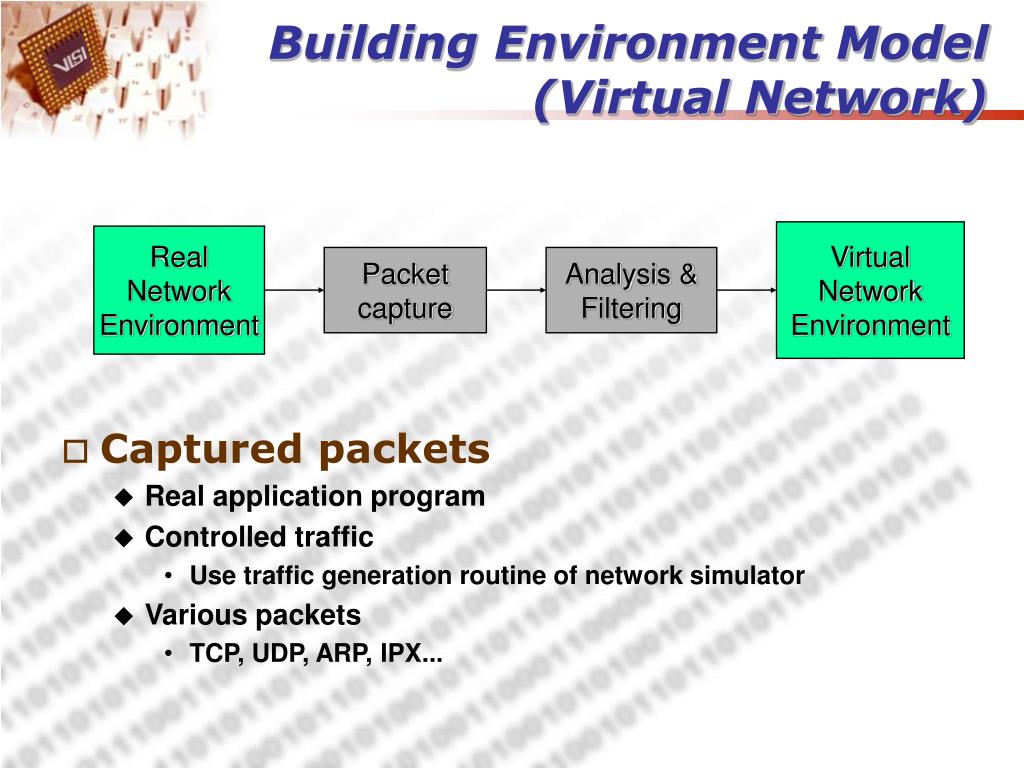 VLSI

Building Environment Model (Virtual Network)

Real Network Environment

Packet capture

Analysis & Filtering

Virtual Network Environment

Captured packets

Real application program

Controlled traffic

• Use traffic generation routine of network simulator

Various packets

• TCP, UDP, ARP, IPX...